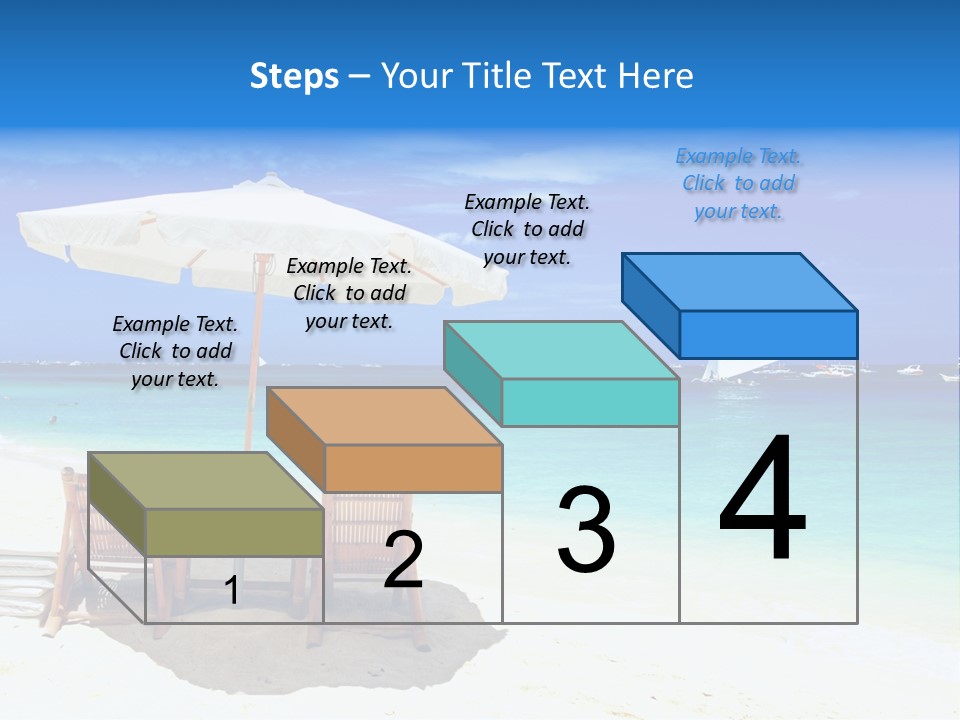 Steps – Your Title Text Here

Example Text. Click to add your text.

Example Text. Click to add your text.

Example Text. Click to add your text.

Example Text. Click to add your text.

1

2

3

4